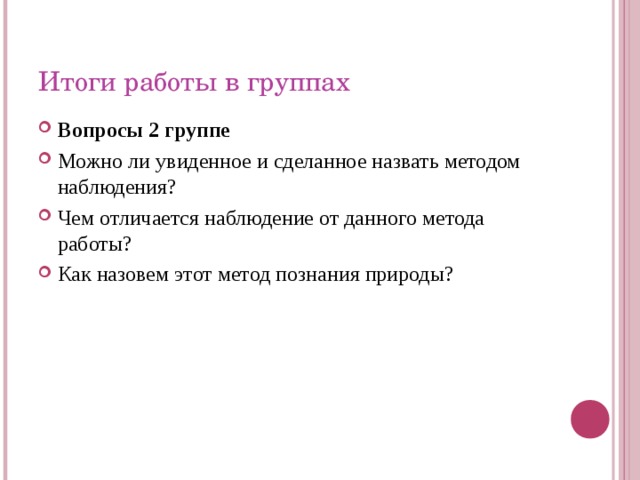 Итоги работы в группах

Вопросы 2 группе

Можно ли увиденное и сделанное назвать методом наблюдения?

Чем отличается наблюдение от данного метода работы?

Как назовем этот метод познания природы?